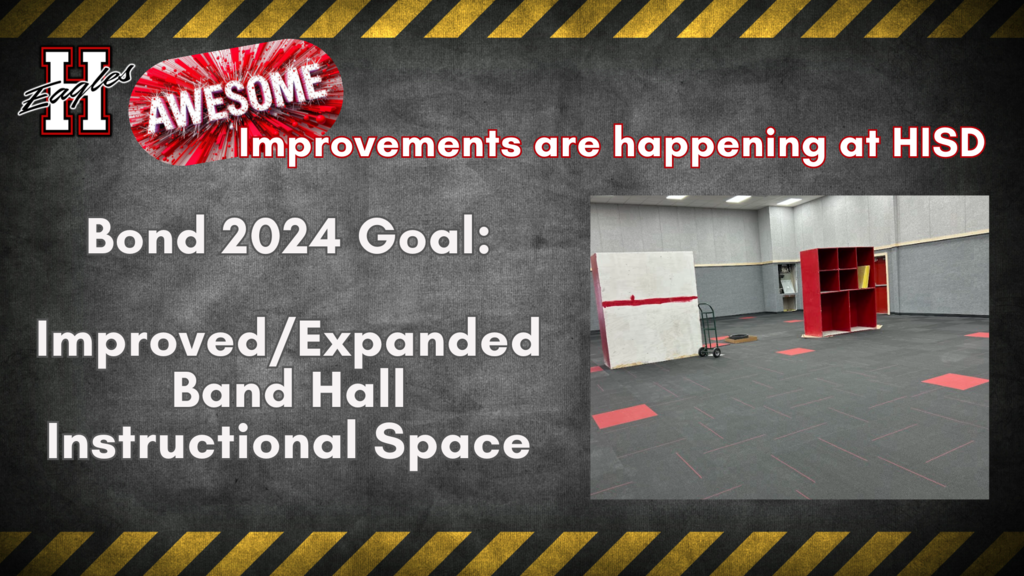 H Eagles

AWESOME

Improvements are happening at HISD

Bond 2024 Goal:

Improved/Expanded Band Hall Instructional Space